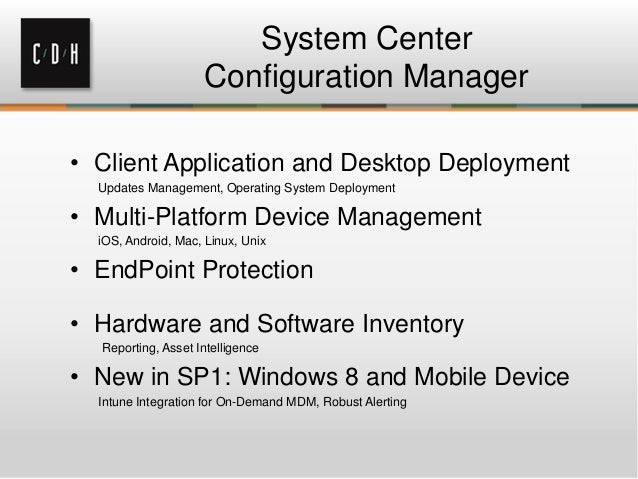 C/D/H

System Center
Configuration Manager

• Client Application and Desktop Deployment
Updates Management, Operating System Deployment
• Multi-Platform Device Management
iOS, Android, Mac, Linux, Unix
• EndPoint Protection

• Hardware and Software Inventory
Reporting, Asset Intelligence
• New in SP1: Windows 8 and Mobile Device
Intune Integration for On-Demand MDM, Robust Alerting